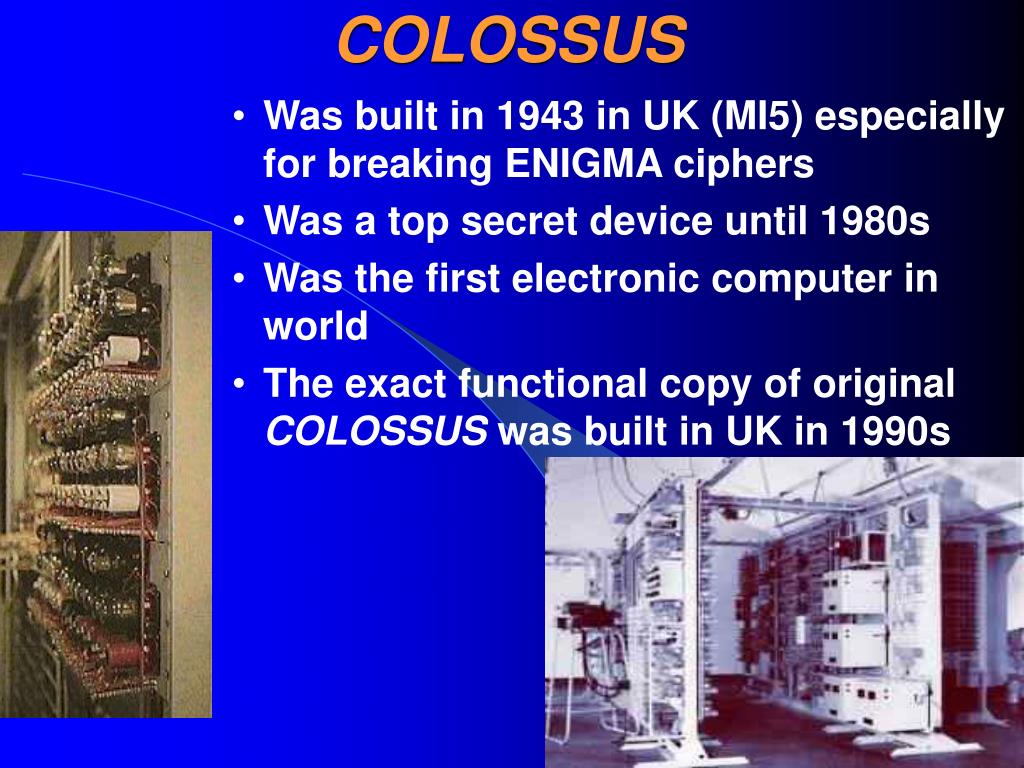 COLOSSUS

• Was built in 1943 in UK (MI5) especially for breaking ENIGMA ciphers
• Was a top secret device until 1980s
• Was the first electronic computer in world
• The exact functional copy of original COLOSSUS was built in UK in 1990s